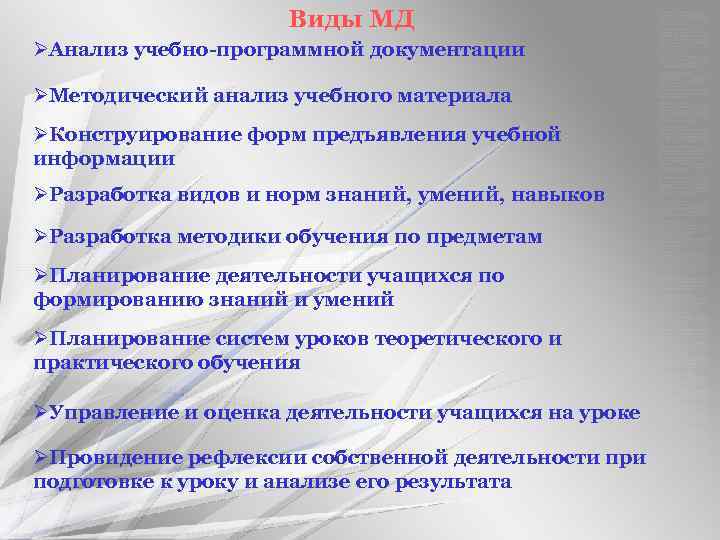 Виды МД

➢Анализ учебно-программной документации

➢Методический анализ учебного материала

➢Конструирование форм предъявления учебной информации

➢Разработка видов и норм знаний, умений, навыков

➢Разработка методики обучения по предметам

➢Планирование деятельности учащихся по формированию знаний и умений

➢Планирование систем уроков теоретического и практического обучения

➢Управление и оценка деятельности учащихся на уроке

➢Провидение рефлексии собственной деятельности при подготовке к уроку и анализе его результата